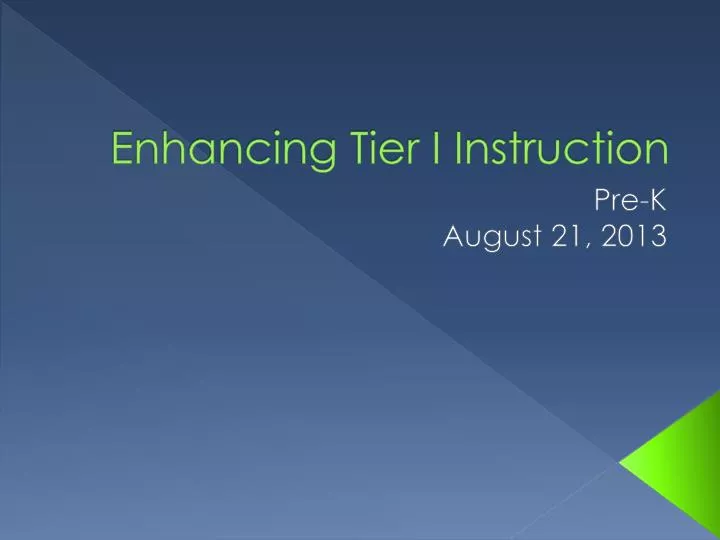 Enhancing Tier I Instruction

Pre-K
August 21, 2013